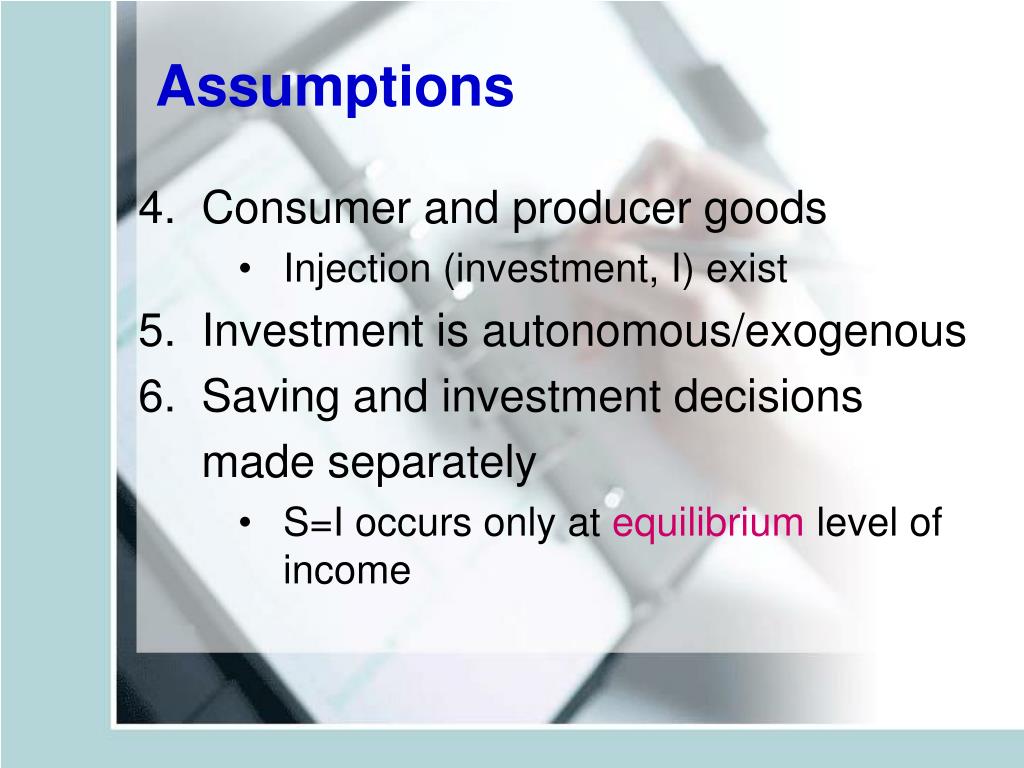 Assumptions

4. Consumer and producer goods
• Injection (investment, I) exist

5. Investment is autonomous/exogenous

6. Saving and investment decisions made separately
• S=I occurs only at equilibrium level of income